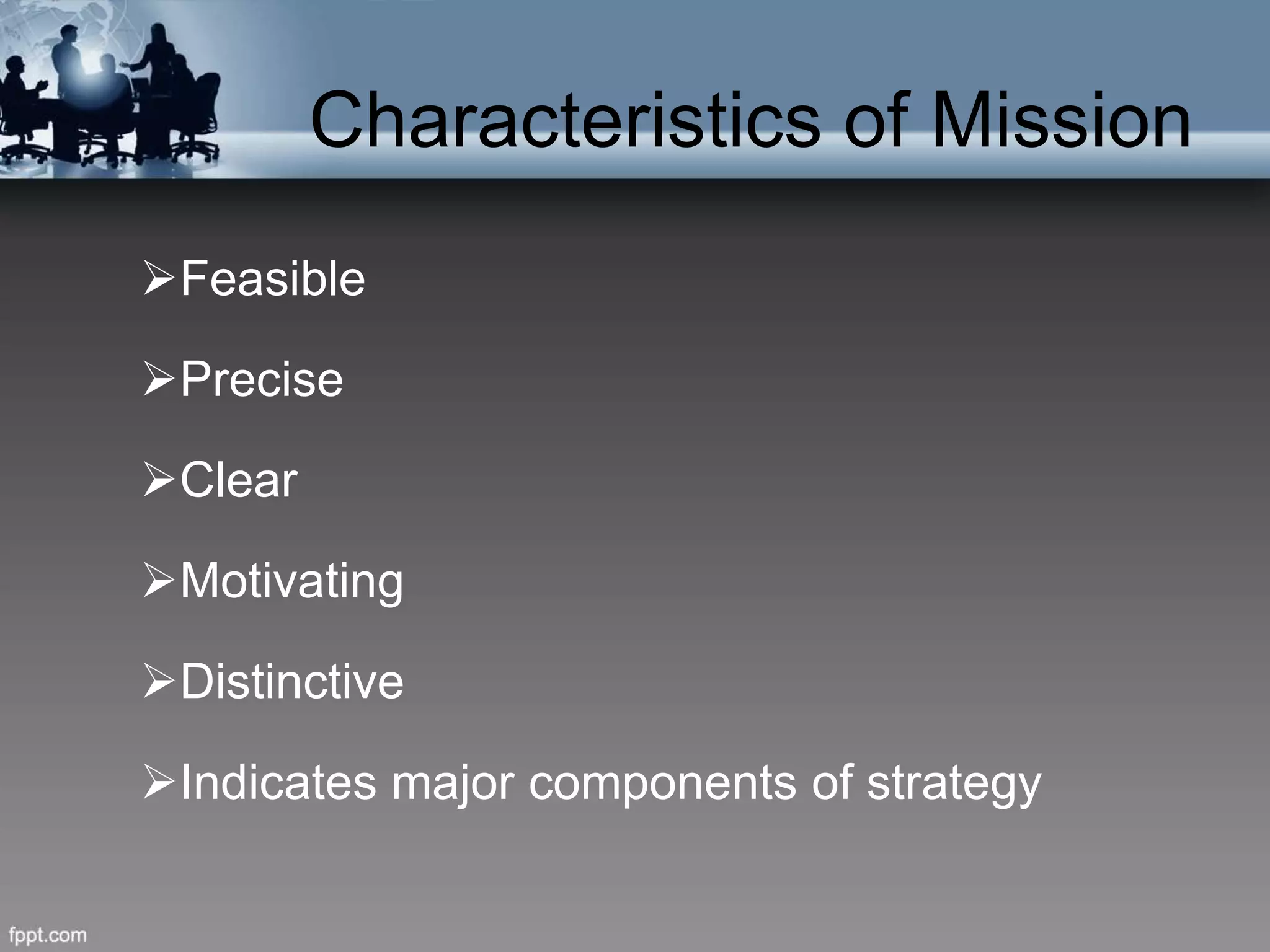 Characteristics of Mission

➢Feasible

➢Precise

➢Clear

➢Motivating

➢Distinctive

➢Indicates major components of strategy

fppt.com